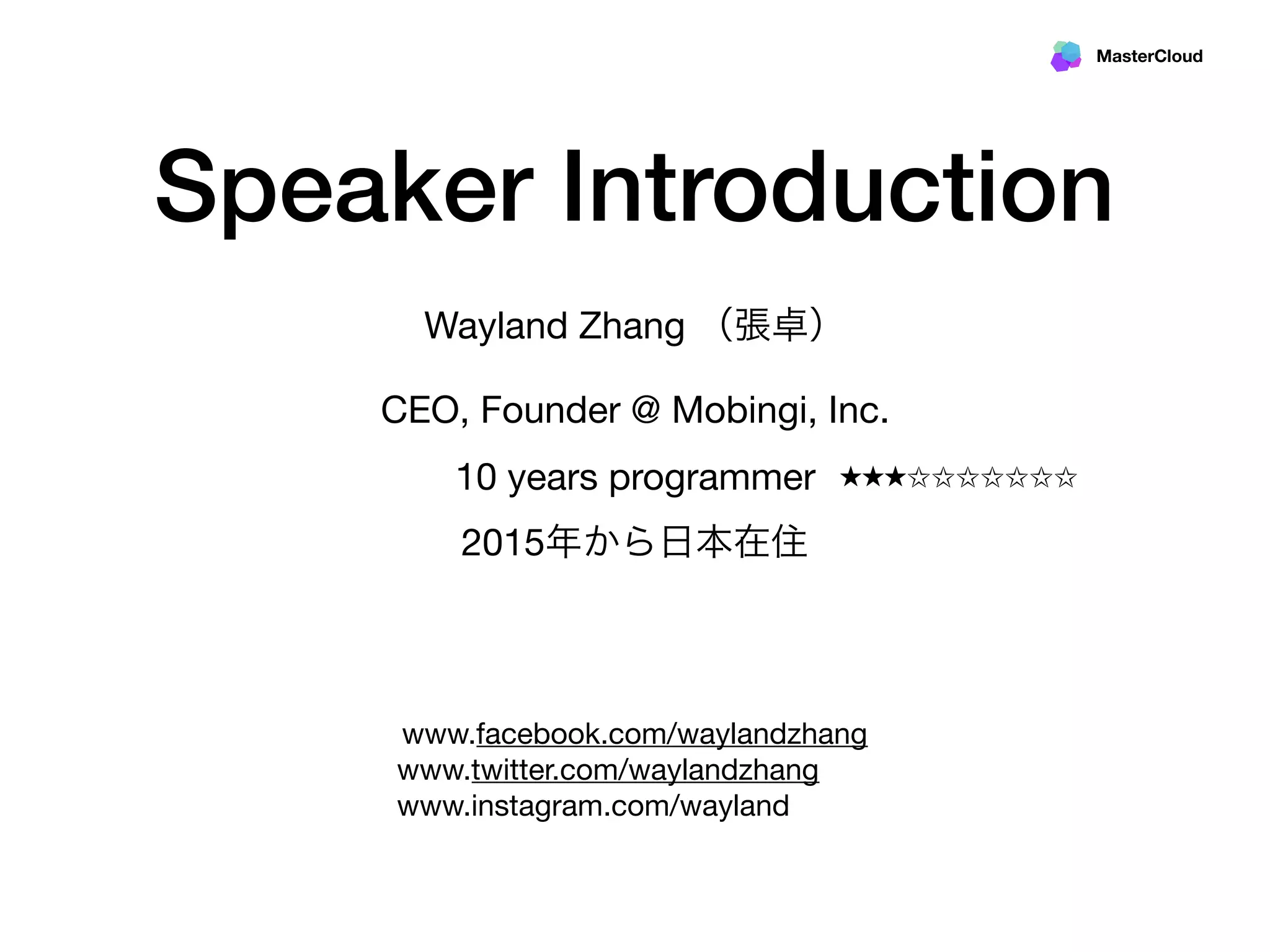 MasterCloud

Speaker Introduction

Wayland Zhang （張卓）

CEO, Founder @ Mobingi, Inc.

10 years programmer ★★★☆☆☆☆☆☆☆

2015年から日本在住

www.facebook.com/waylandzhang
www.twitter.com/waylandzhang
www.instagram.com/wayland